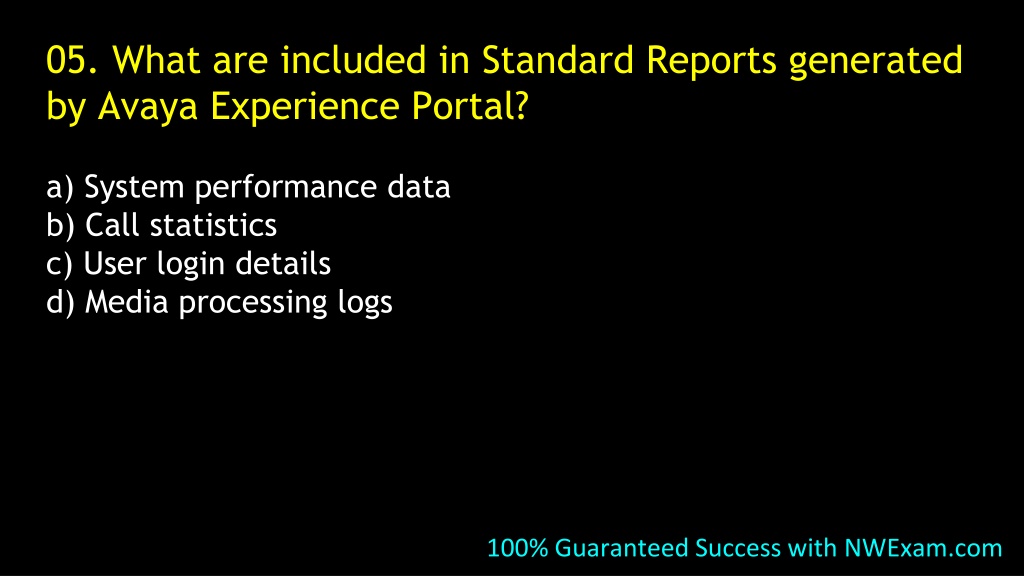 05. What are included in Standard Reports generated by Avaya Experience Portal?

a) System performance data
b) Call statistics
c) User login details
d) Media processing logs

100% Guaranteed Success with NWExam.com